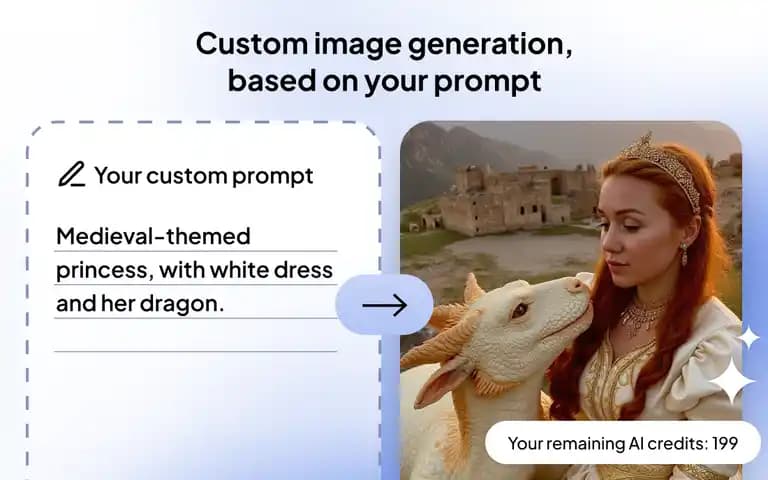 Custom image generation, based on your prompt

Your custom prompt

Medieval-themed princess, with white dress and her dragon.

Your remaining AI credits: 199